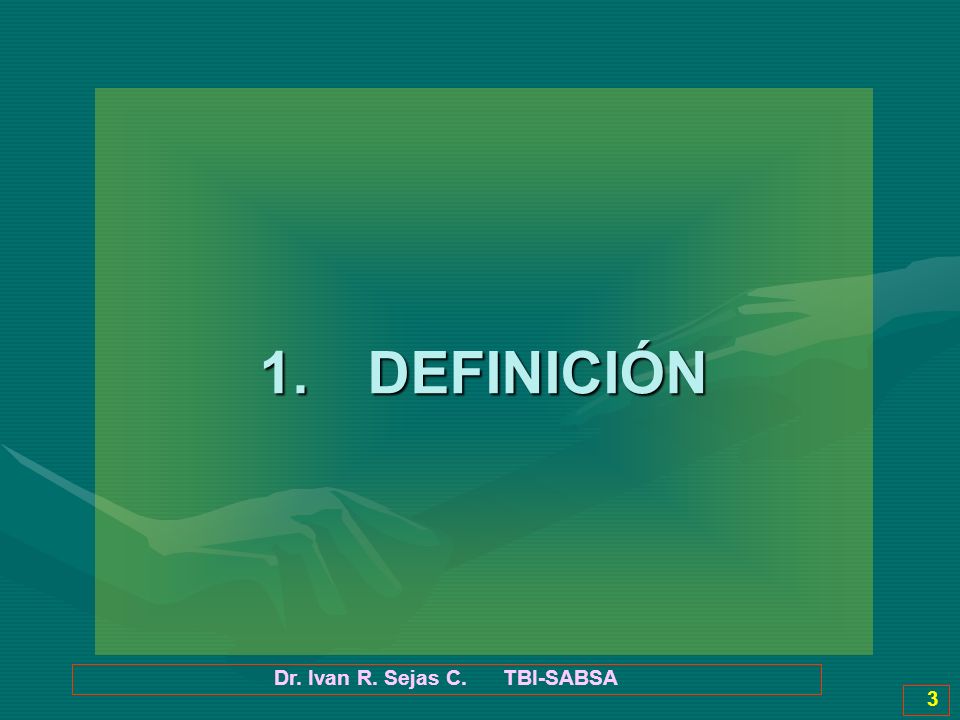 1. DEFINICIÓN

Dr. Ivan R. Sejas C. TBI-SABSA

3